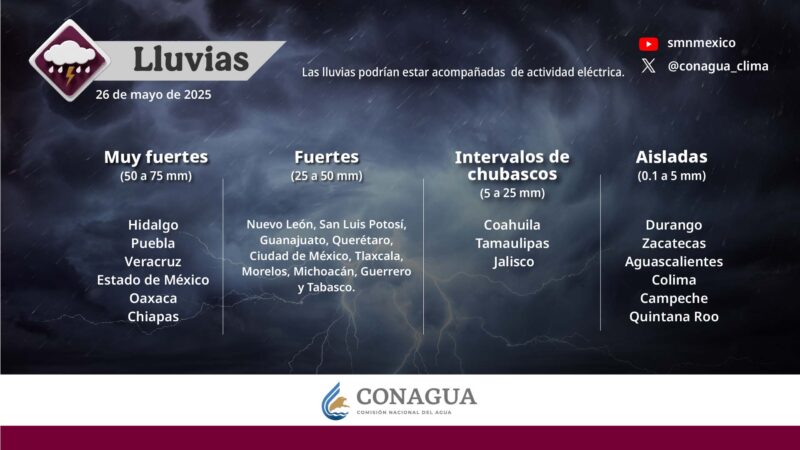 Lluvias
26 de mayo de 2025

Las lluvias podrían estar acompañadas de actividad eléctrica.

smnmexico
@conagua_clima

Muy fuertes
(50 a 75 mm)

Hidalgo
Puebla
Veracruz
Estado de México
Oaxaca
Chiapas

Fuertes
(25 a 50 mm)

Nuevo León, San Luis Potosí, Guanajuato, Querétaro, Ciudad de México, Tlaxcala, Morelos, Michoacán, Guerrero y Tabasco.

Intervalos de chubascos
(5 a 25 mm)

Coahuila
Tamaulipas
Jalisco

Aisladas
(0.1 a 5 mm)

Durango
Zacatecas
Aguascalientes
Colima
Campeche
Quintana Roo

CONAGUA
COMISIÓN NACIONAL DEL AGUA